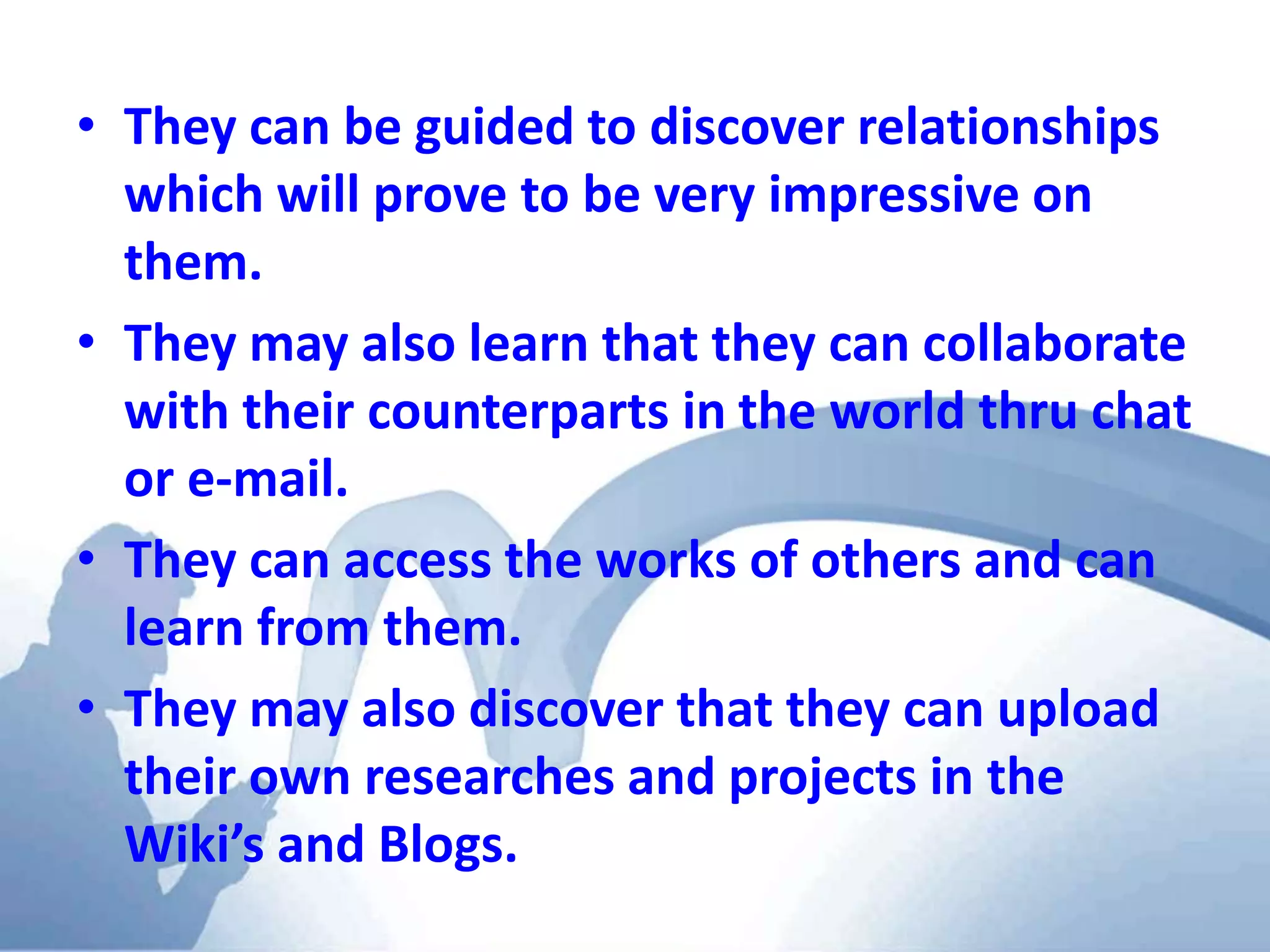 • They can be guided to discover relationships which will prove to be very impressive on them.

• They may also learn that they can collaborate with their counterparts in the world thru chat or e-mail.

• They can access the works of others and can learn from them.

• They may also discover that they can upload their own researches and projects in the Wiki's and Blogs.